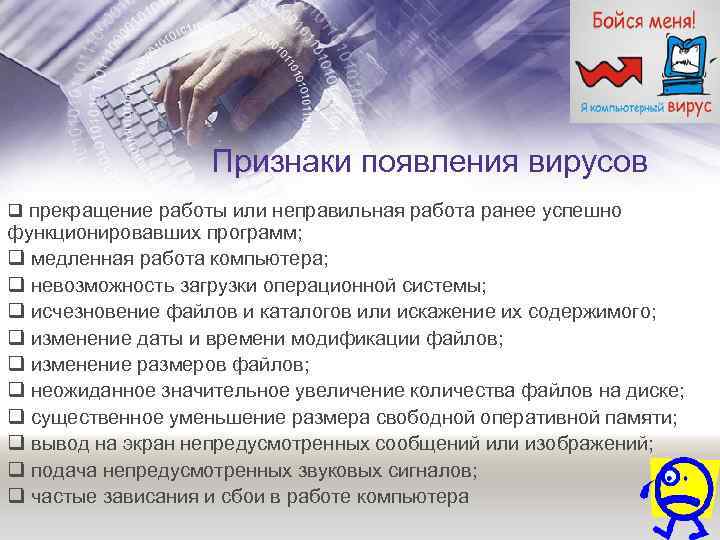 Бойся меня!

Я компьютерный вирус

Признаки появления вирусов

❑ прекращение работы или неправильная работа ранее успешно функционировавших программ;
❑ медленная работа компьютера;
❑ невозможность загрузки операционной системы;
❑ исчезновение файлов и каталогов или искажение их содержимого;
❑ изменение даты и времени модификации файлов;
❑ изменение размеров файлов;
❑ неожиданное значительное увеличение количества файлов на диске;
❑ существенное уменьшение размера свободной оперативной памяти;
❑ вывод на экран непредусмотренных сообщений или изображений;
❑ подача непредусмотренных звуковых сигналов;
❑ частые зависания и сбои в работе компьютера